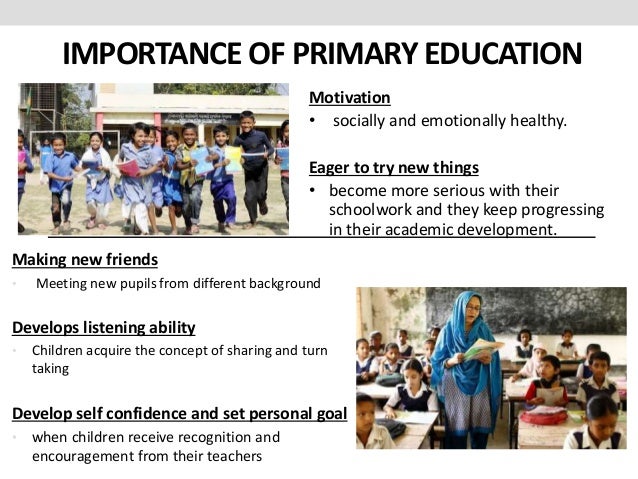 IMPORTANCE OF PRIMARY EDUCATION

Motivation

• socially and emotionally healthy.

Eager to try new things

• become more serious with their schoolwork and they keep progressing in their academic development.

Making new friends

• Meeting new pupils from different background

Develops listening ability

• Children acquire the concept of sharing and turn taking

Develop self confidence and set personal goal

• when children receive recognition and encouragement from their teachers